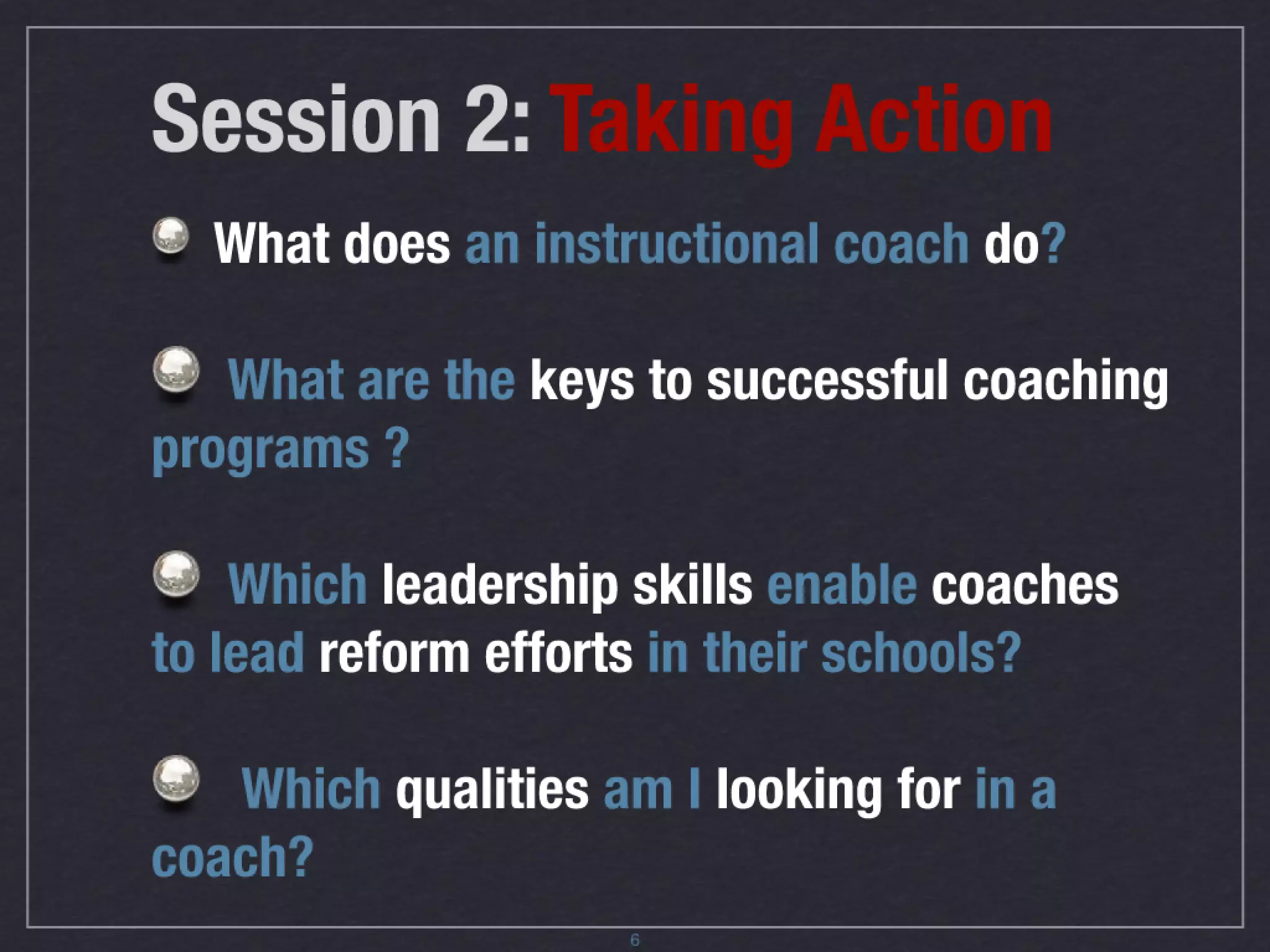 Session 2: Taking Action

What does an instructional coach do?

What are the keys to successful coaching programs ?

Which leadership skills enable coaches to lead reform efforts in their schools?

Which qualities am I looking for in a coach?

6